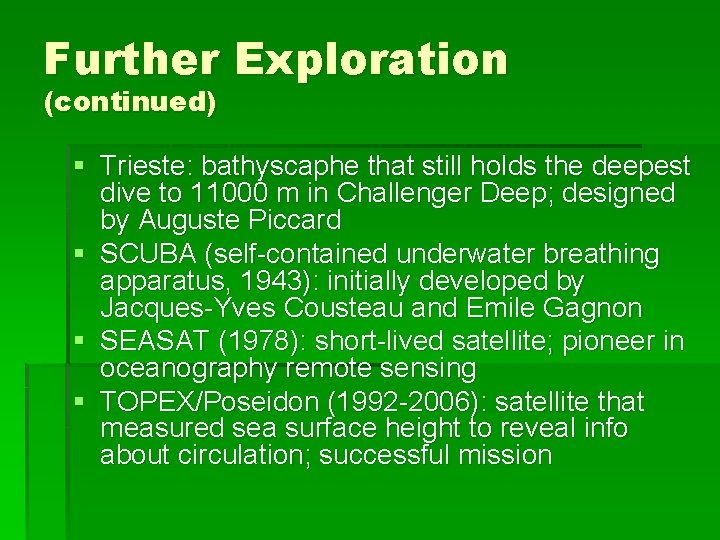 Further Exploration
(continued)

▪ Trieste: bathyscaphe that still holds the deepest dive to 11000 m in Challenger Deep; designed by Auguste Piccard
▪ SCUBA (self-contained underwater breathing apparatus, 1943): initially developed by Jacques-Yves Cousteau and Emile Gagnon
▪ SEASAT (1978): short-lived satellite; pioneer in oceanography remote sensing
▪ TOPEX/Poseidon (1992-2006): satellite that measured sea surface height to reveal info about circulation; successful mission